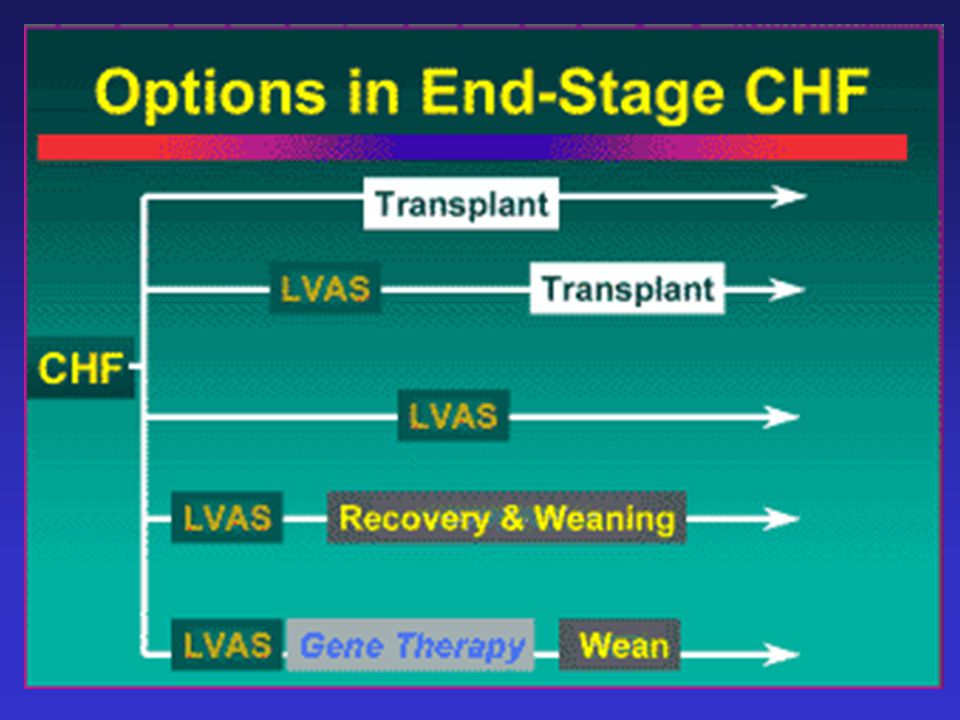 Options in End-Stage CHF

CHF

Transplant

LVAS

Transplant

LVAS

LVAS

Recovery & Weaning

LVAS

Gene Therapy

Wean